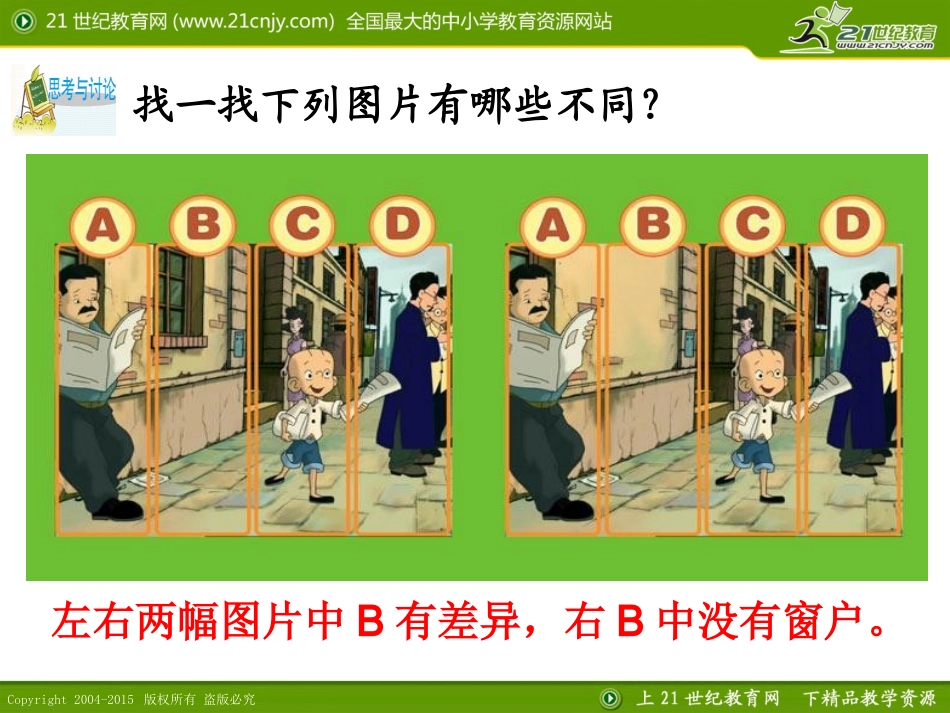 21 世纪教育网 (www.21cnjy.com) 全国最大的中小学教育资源网站

21世纪教育 www.21cnjy.com

思考与讨论

找一找下列图片有哪些不同？

A B C D A B C D

左右两幅图片中 B 有差异，右 B 中没有窗户。

Copyright 2004-2015 版权所有 盗版必究

上 21 世纪教育网 下精品教学资源